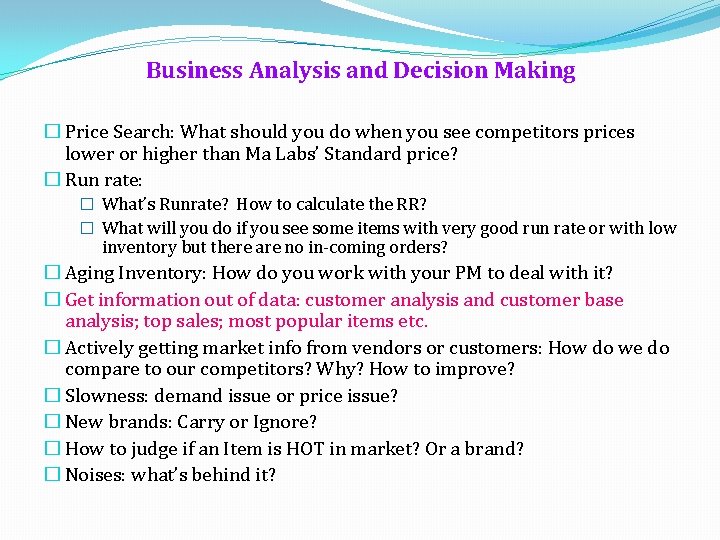 Business Analysis and Decision Making

☐ Price Search: What should you do when you see competitors prices lower or higher than Ma Labs' Standard price?

☐ Run rate:

☐ What's Runrate? How to calculate the RR?

☐ What will you do if you see some items with very good run rate or with low inventory but there are no in-coming orders?

☐ Aging Inventory: How do you work with your PM to deal with it?

☐ Get information out of data: customer analysis and customer base analysis; top sales; most popular items etc.

☐ Actively getting market info from vendors or customers: How do we do compare to our competitors? Why? How to improve?

☐ Slowness: demand issue or price issue?

☐ New brands: Carry or Ignore?

☐ How to judge if an Item is HOT in market? Or a brand?

☐ Noises: what's behind it?